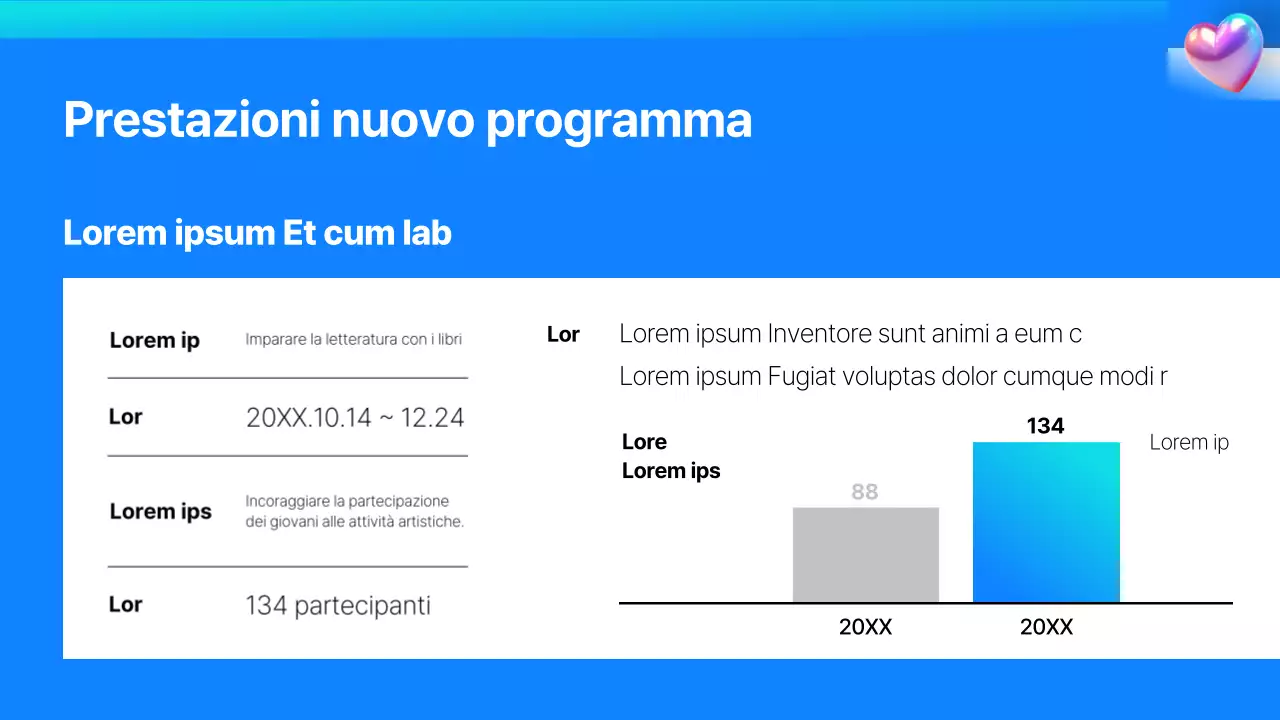 Prestazioni nuovo programma

Lorem ipsum Et cum lab

| Lorem ip | Imparare la letteratura con i libri |
|---|---|
| Lor | 20XX.10.14 ~ 12.24 |
| Lorem ips | Incoraggiare la partecipazione dei giovani alle attività artistiche. |
| Lor | 134 partecipanti |

Lor Lorem ipsum Inventore sunt animi a eum c
Lorem ipsum Fugiat voluptas dolor cumque modi r

Lore
Lorem ips

88
134
Lorem ip

20XX
20XX